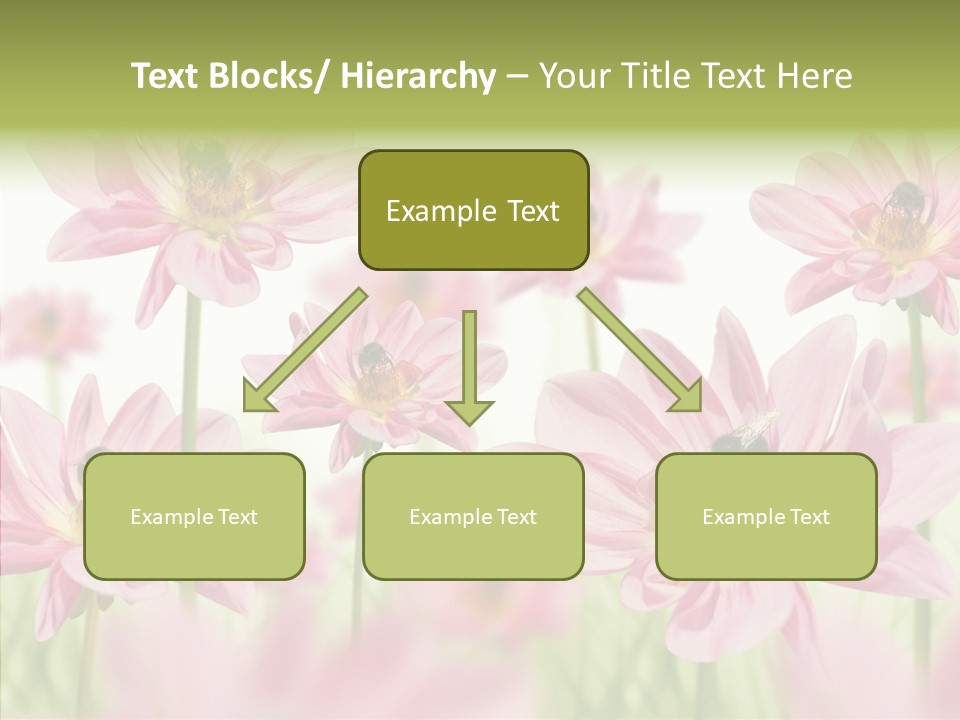 Text Blocks/ Hierarchy – Your Title Text Here

Example Text

Example Text

Example Text

Example Text